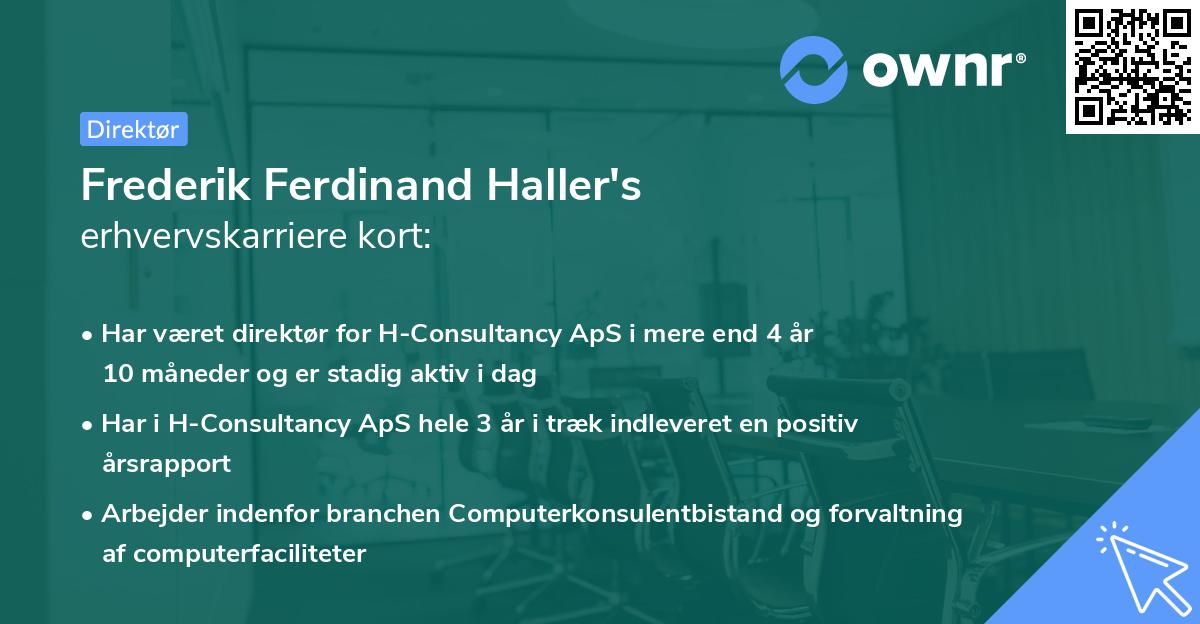 ownr®

Direktør

Frederik Ferdinand Haller's
erhvervskarriere kort:

• Har været direktør for H-Consultancy ApS i mere end 4 år 10 måneder og er stadig aktiv i dag

• Har i H-Consultancy ApS hele 3 år i træk indleveret en positiv årsrapport

• Arbejder indenfor branchen Computerkonsulentbistand og forvaltning af computerfaciliteter